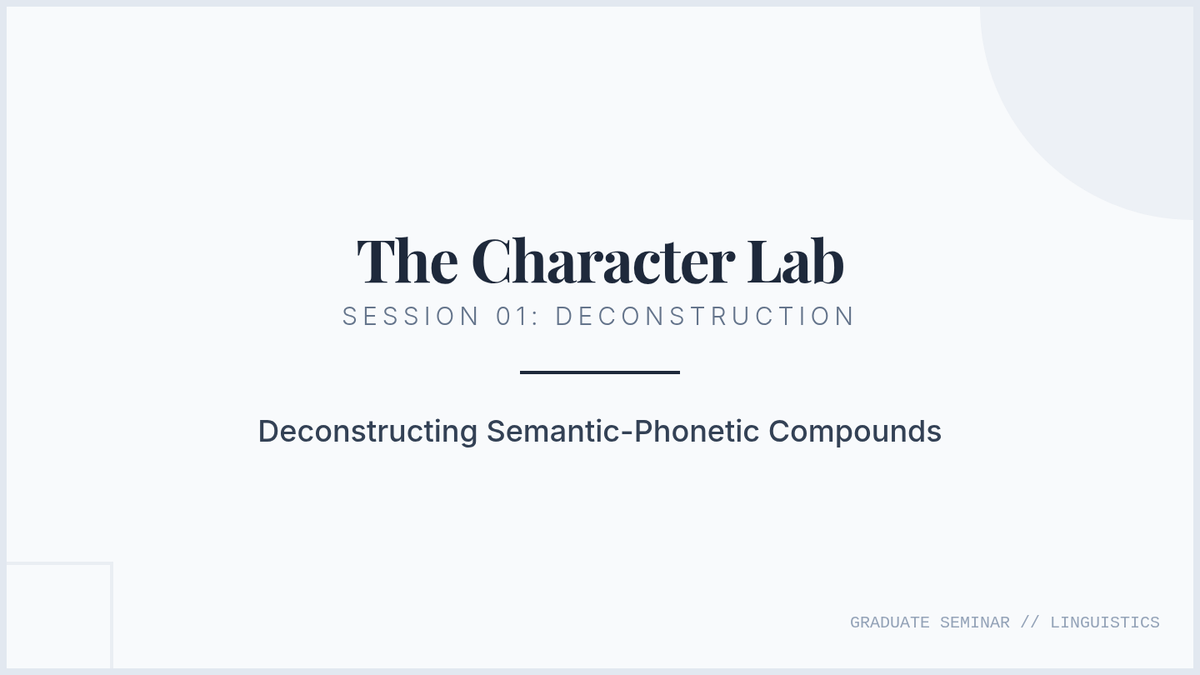 The Character Lab
SESSION 01: DECONSTRUCTION

Deconstructing Semantic-Phonetic Compounds

GRADUATE SEMINAR // LINGUISTICS